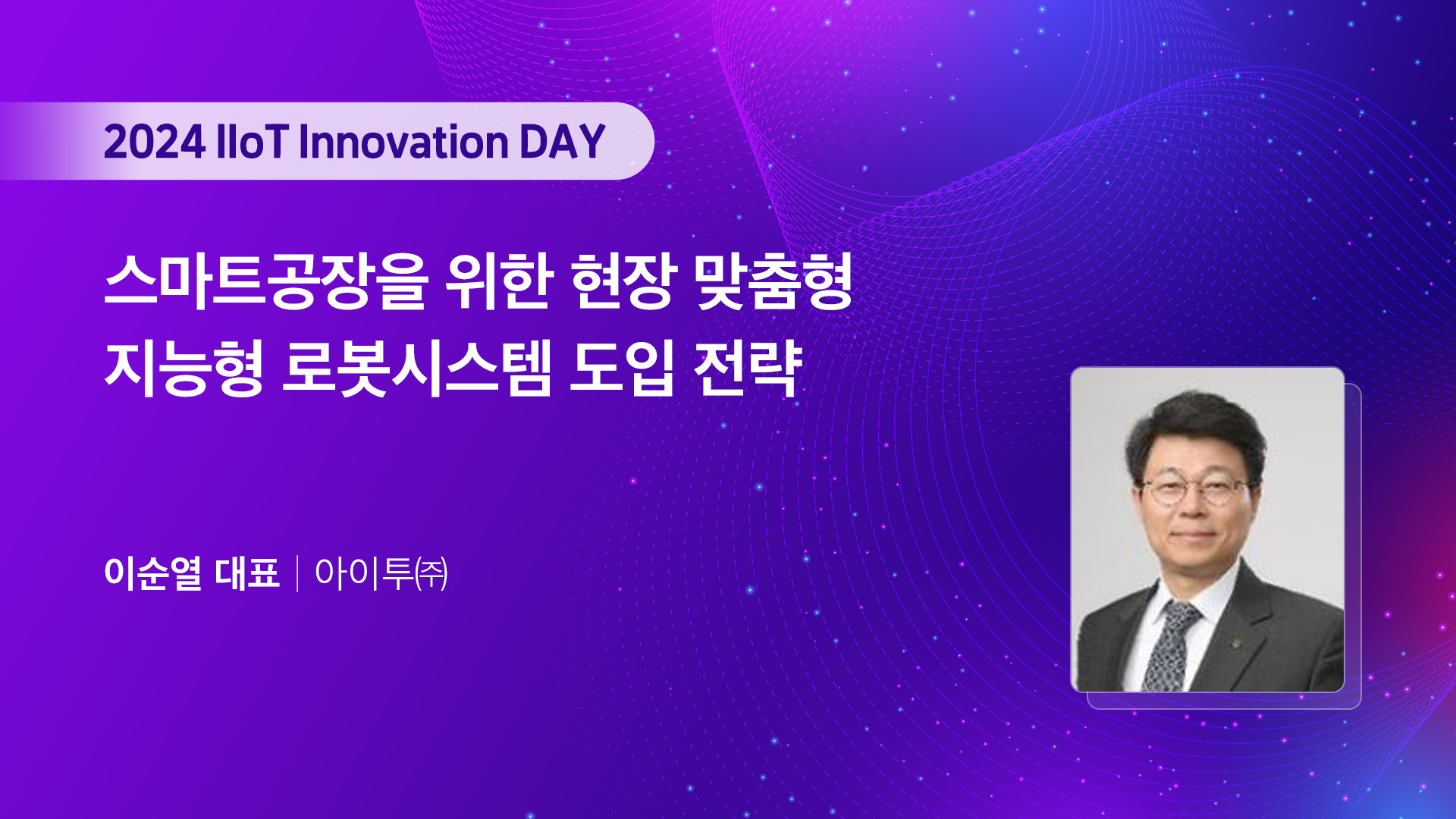 2024 IIoT Innovation DAY

스마트공장을 위한 현장 맞춤형 지능형 로봇시스템 도입 전략

이순열 대표 | 아이투㈜